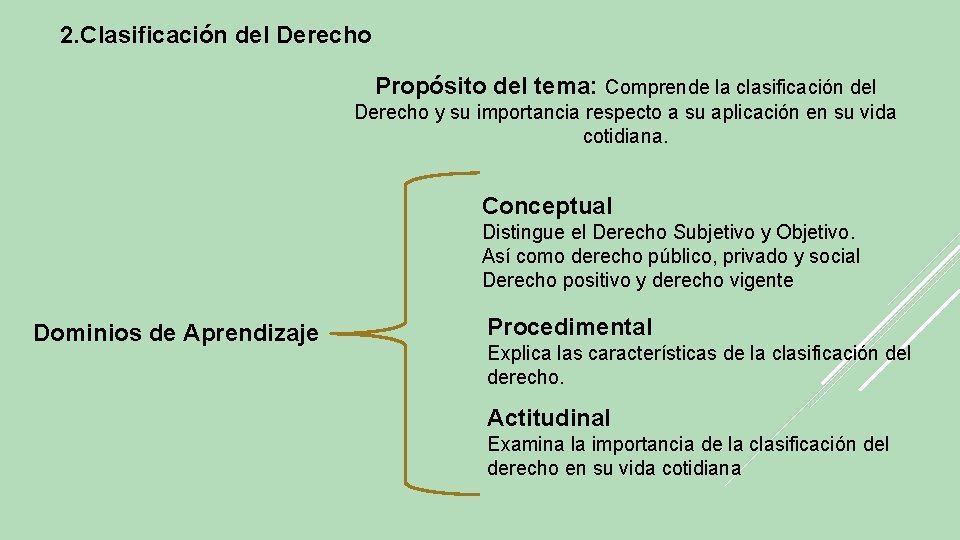 2.Clasificación del Derecho

Propósito del tema: Comprende la clasificación del Derecho y su importancia respecto a su aplicación en su vida cotidiana.

Dominios de Aprendizaje

Conceptual
Distingue el Derecho Subjetivo y Objetivo.
Así como derecho público, privado y social
Derecho positivo y derecho vigente

Procedimental
Explica las características de la clasificación del derecho.

Actitudinal
Examina la importancia de la clasificación del derecho en su vida cotidiana